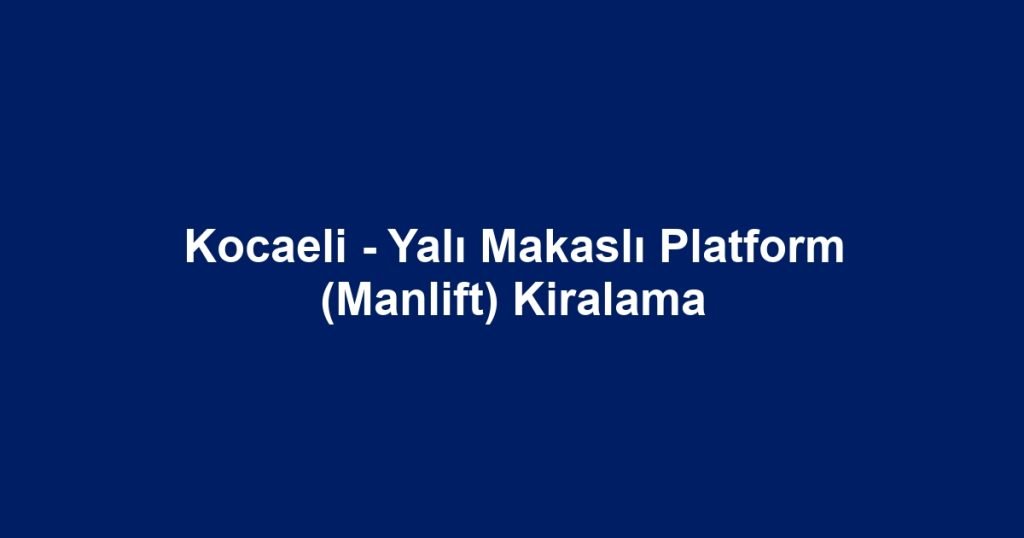 Kocaeli - Yalı Makaslı Platform (Manlift) Kiralama